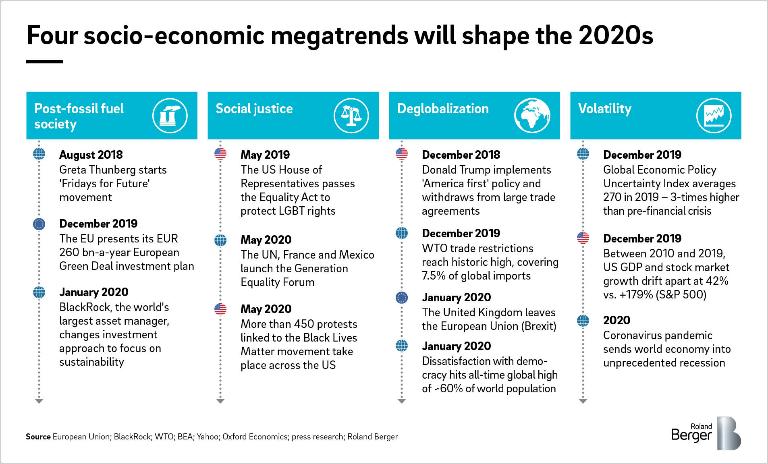 Four socio-economic megatrends will shape the 2020s

Post-fossil fuel society

August 2018
Greta Thunberg starts 'Fridays for Future' movement

December 2019
The EU presents its EUR 260 bn-a-year European Green Deal investment plan

January 2020
BlackRock, the world's largest asset manager, changes investment approach to focus on sustainability

Social justice

May 2019
The US House of Representatives passes the Equality Act to protect LGBT rights

May 2020
The UN, France and Mexico launch the Generation Equality Forum

May 2020
More than 450 protests linked to the Black Lives Matter movement take place across the US

Deglobalization

December 2018
Donald Trump implements 'America first' policy and withdraws from large trade agreements

December 2019
WTO trade restrictions reach historic high, covering 7.5% of global imports

January 2020
The United Kingdom leaves the European Union (Brexit)

January 2020
Dissatisfaction with democracy hits all-time global high of ~60% of world population

Volatility

December 2019
Global Economic Policy Uncertainty Index averages 270 in 2019 – 3-times higher than pre-financial crisis

December 2019
Between 2010 and 2019, US GDP and stock market growth drift apart at 42% vs. +179% (S&P 500)

2020
Coronavirus pandemic sends world economy into unprecedented recession

Source European Union; BlackRock; WTO; BEA; Yahoo; Oxford Economics; press research; Roland Berger

Roland Berger